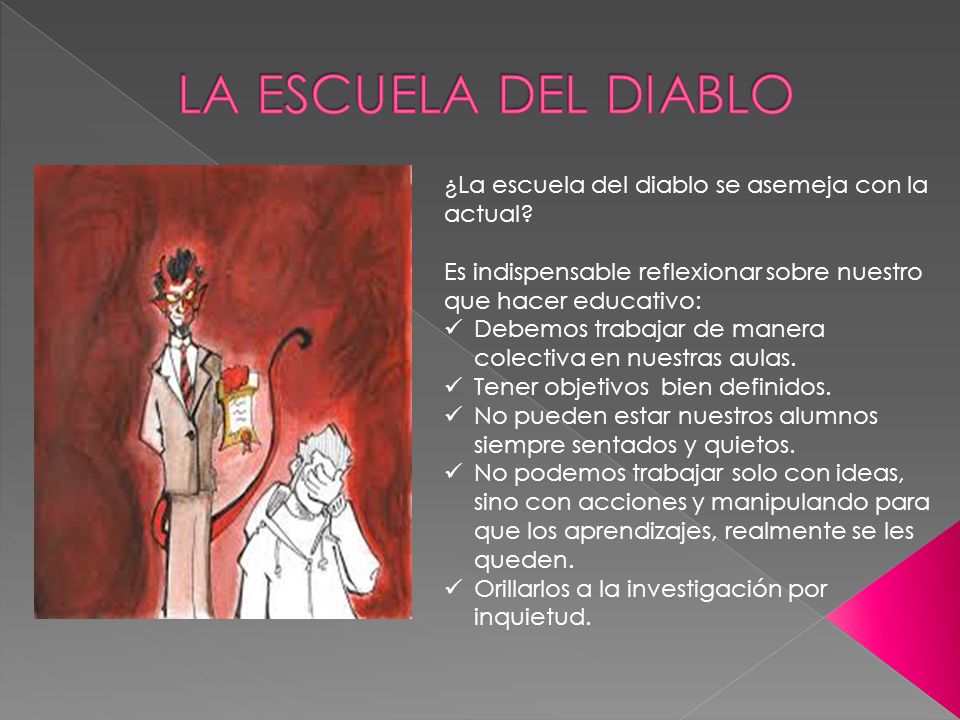 LA ESCUELA DEL DIABLO

¿La escuela del diablo se asemeja con la actual?

Es indispensable reflexionar sobre nuestro que hacer educativo:
✓ Debemos trabajar de manera colectiva en nuestras aulas.
✓ Tener objetivos bien definidos.
✓ No pueden estar nuestros alumnos siempre sentados y quietos.
✓ No podemos trabajar solo con ideas, sino con acciones y manipulando para que los aprendizajes, realmente se les queden.
✓ Orillarlos a la investigación por inquietud.